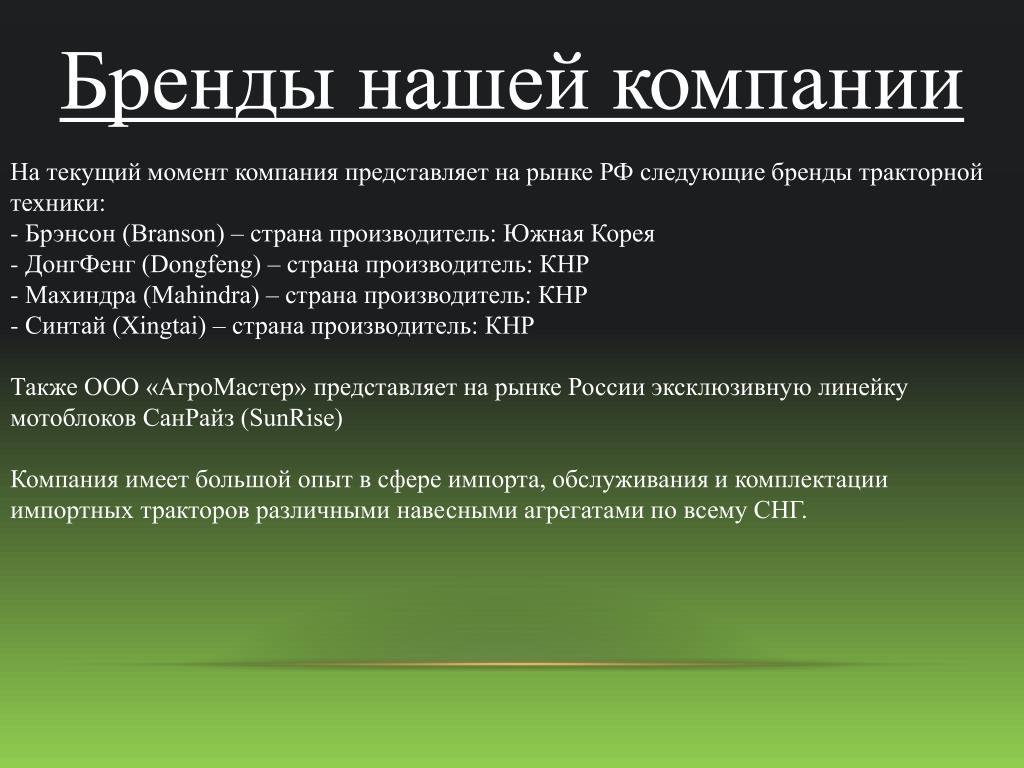 Бренды нашей компании

На текущий момент компания представляет на рынке РФ следующие бренды тракторной техники:
- Брэнсон (Branson) – страна производитель: Южная Корея
- ДонгФенг (Dongfeng) – страна производитель: КНР
- Махиндра (Mahindra) – страна производитель: КНР
- Синтай (Xingtai) – страна производитель: КНР

Также ООО «АгроМастер» представляет на рынке России эксклюзивную линейку мотоблоков СанРайз (SunRise)

Компания имеет большой опыт в сфере импорта, обслуживания и комплектации импортных тракторов различными навесными агрегатами по всему СНГ.